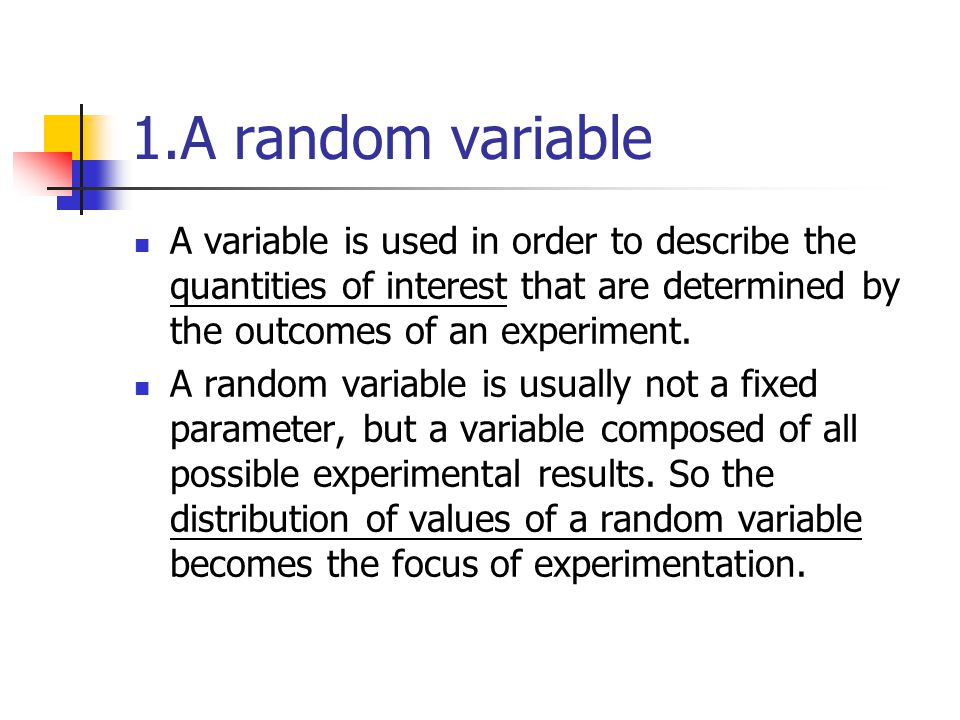 1.A random variable

- A variable is used in order to describe the quantities of interest that are determined by the outcomes of an experiment.
- A random variable is usually not a fixed parameter, but a variable composed of all possible experimental results. So the distribution of values of a random variable becomes the focus of experimentation.